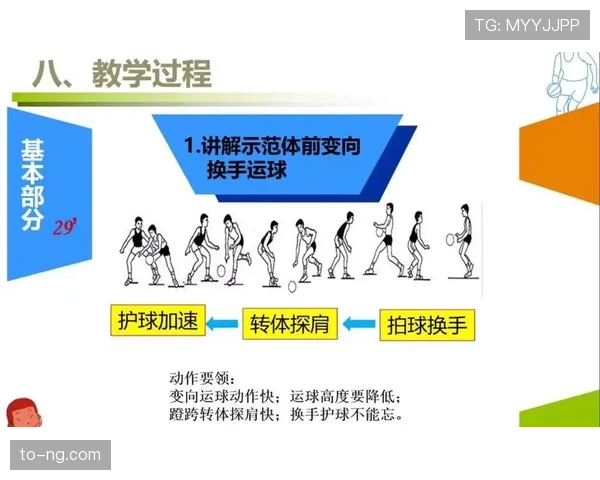 TG: MYYJJPP

八、教学过程

基本部分 29'

1.讲解示范体前变向换手运球

护球加速 转体探肩 拍球换手

动作要领：
变向运球动作快；运球高度要降低；
蹬跨转体探肩快；换手护球不能忘。

to-ng.com